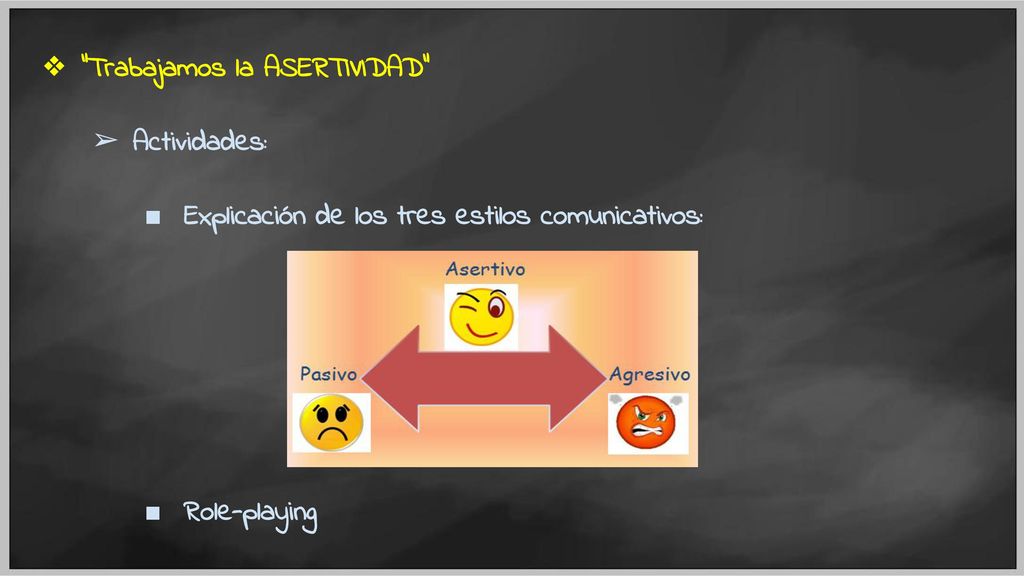 ❖ "Trabajamos la ASERTIVIDAD"

➢ Actividades:

■ Explicación de los tres estilos comunicativos:

Asertivo

Pasivo

Agresivo

■ Role-playing